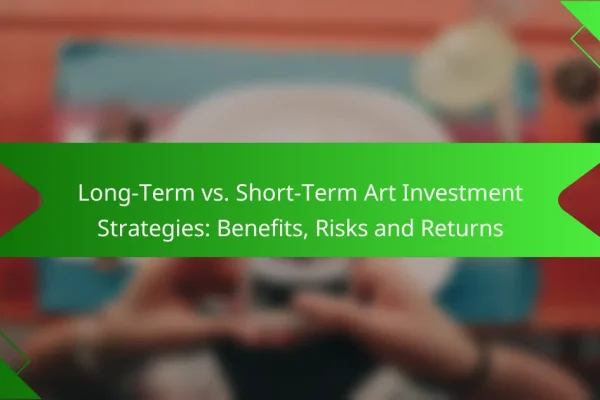 Long-Term vs. Short-Term Art Investment Strategies: Benefits, Risks and Returns